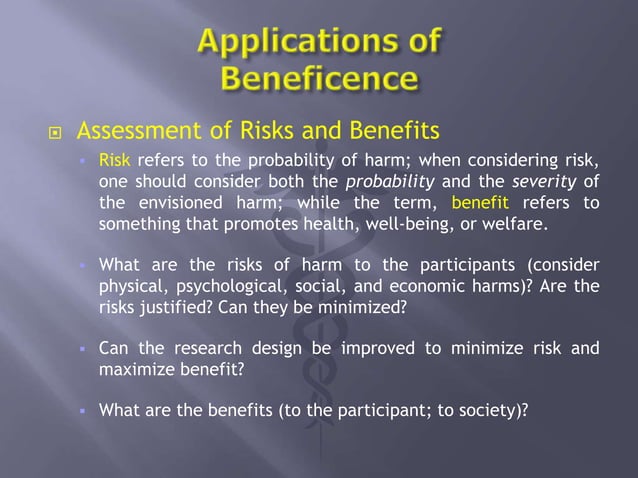 Applications of Beneficence

Assessment of Risks and Benefits

Risk refers to the probability of harm; when considering risk, one should consider both the probability and the severity of the envisioned harm; while the term, benefit refers to something that promotes health, well-being, or welfare.

What are the risks of harm to the participants (consider physical, psychological, social, and economic harms)? Are the risks justified? Can they be minimized?

Can the research design be improved to minimize risk and maximize benefit?

What are the benefits (to the participant; to society)?